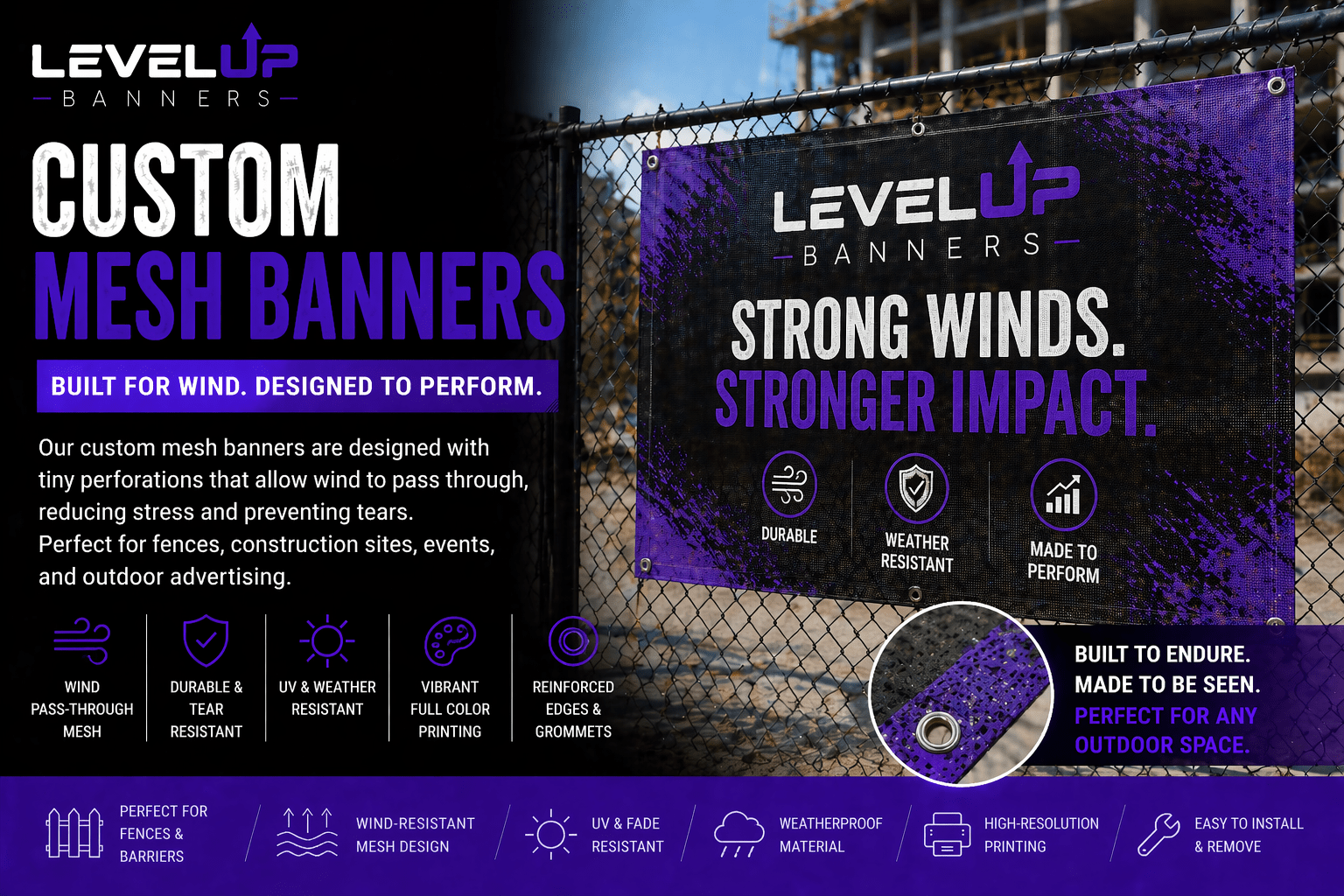 LEVELUP
BANNERS

CUSTOM
MESH BANNERS

BUILT FOR WIND. DESIGNED TO PERFORM.

Our custom mesh banners are designed with tiny perforations that allow wind to pass through, reducing stress and preventing tears.
Perfect for fences, construction sites, events, and outdoor advertising.

WIND PASS-THROUGH MESH

DURABLE & TEAR RESISTANT

UV & WEATHER RESISTANT

VIBRANT FULL COLOR PRINTING

REINFORCED EDGES & GROMMETS

LEVELUP
BANNERS

STRONG WINDS.
STRONGER IMPACT.

DURABLE

WEATHER RESISTANT

MADE TO PERFORM

BUILT TO ENDURE.
MADE TO BE SEEN.
PERFECT FOR ANY OUTDOOR SPACE.

PERFECT FOR FENCES & BARRIERS

WIND-RESISTANT MESH DESIGN

UV & FADE RESISTANT

WEATHERPROOF MATERIAL

HIGH-RESOLUTION PRINTING

EASY TO INSTALL & REMOVE